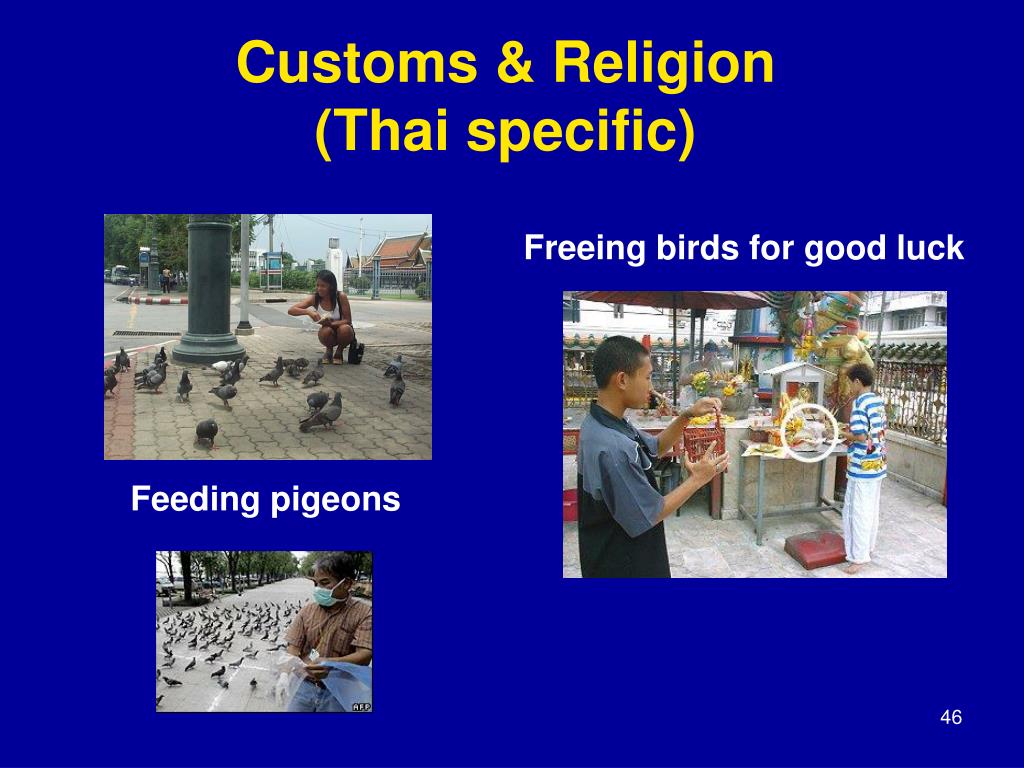 Customs & Religion
(Thai specific)

Freeing birds for good luck

Feeding pigeons

AFP

46